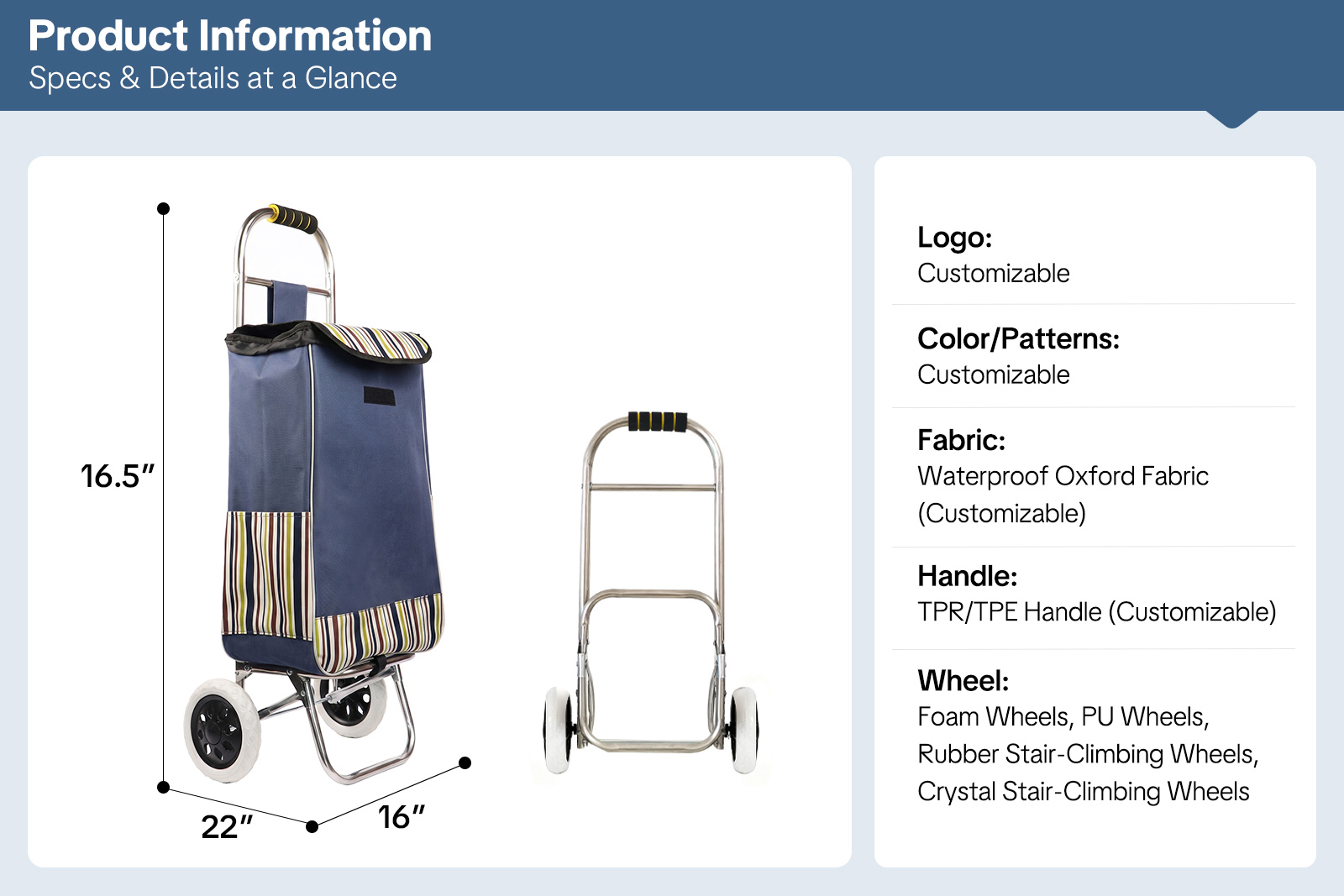 Product Information
Specs & Details at a Glance

16.5″

22″

16″

Logo:
Customizable

Color/Patterns:
Customizable

Fabric:
Waterproof Oxford Fabric (Customizable)

Handle:
TPR/TPE Handle (Customizable)

Wheel:
Foam Wheels, PU Wheels, Rubber Stair-Climbing Wheels, Crystal Stair-Climbing Wheels